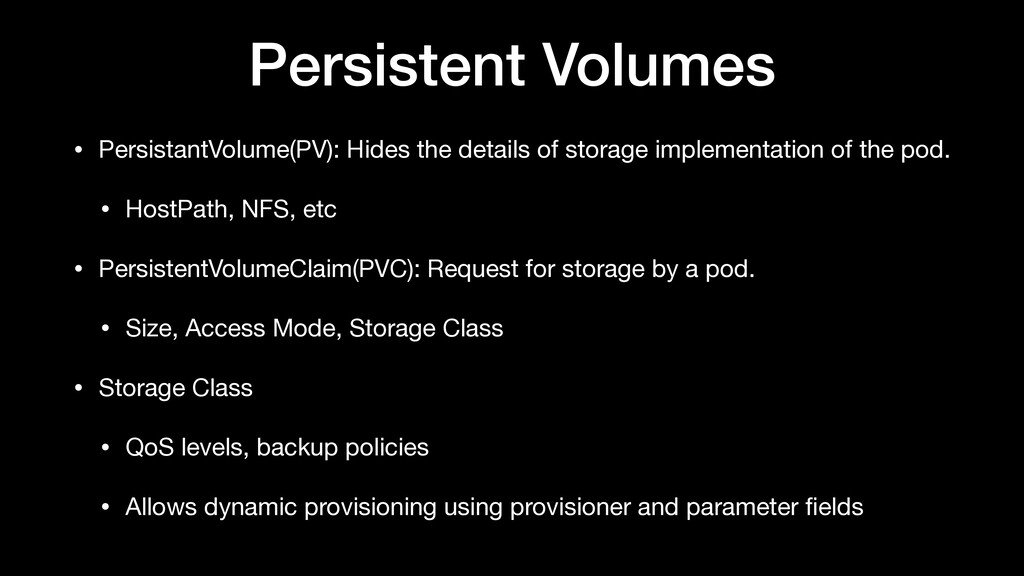 Persistent Volumes

• PersistantVolume(PV): Hides the details of storage implementation of the pod.

• HostPath, NFS, etc

• PersistentVolumeClaim(PVC): Request for storage by a pod.

• Size, Access Mode, Storage Class

• Storage Class

• QoS levels, backup policies

• Allows dynamic provisioning using provisioner and parameter fields